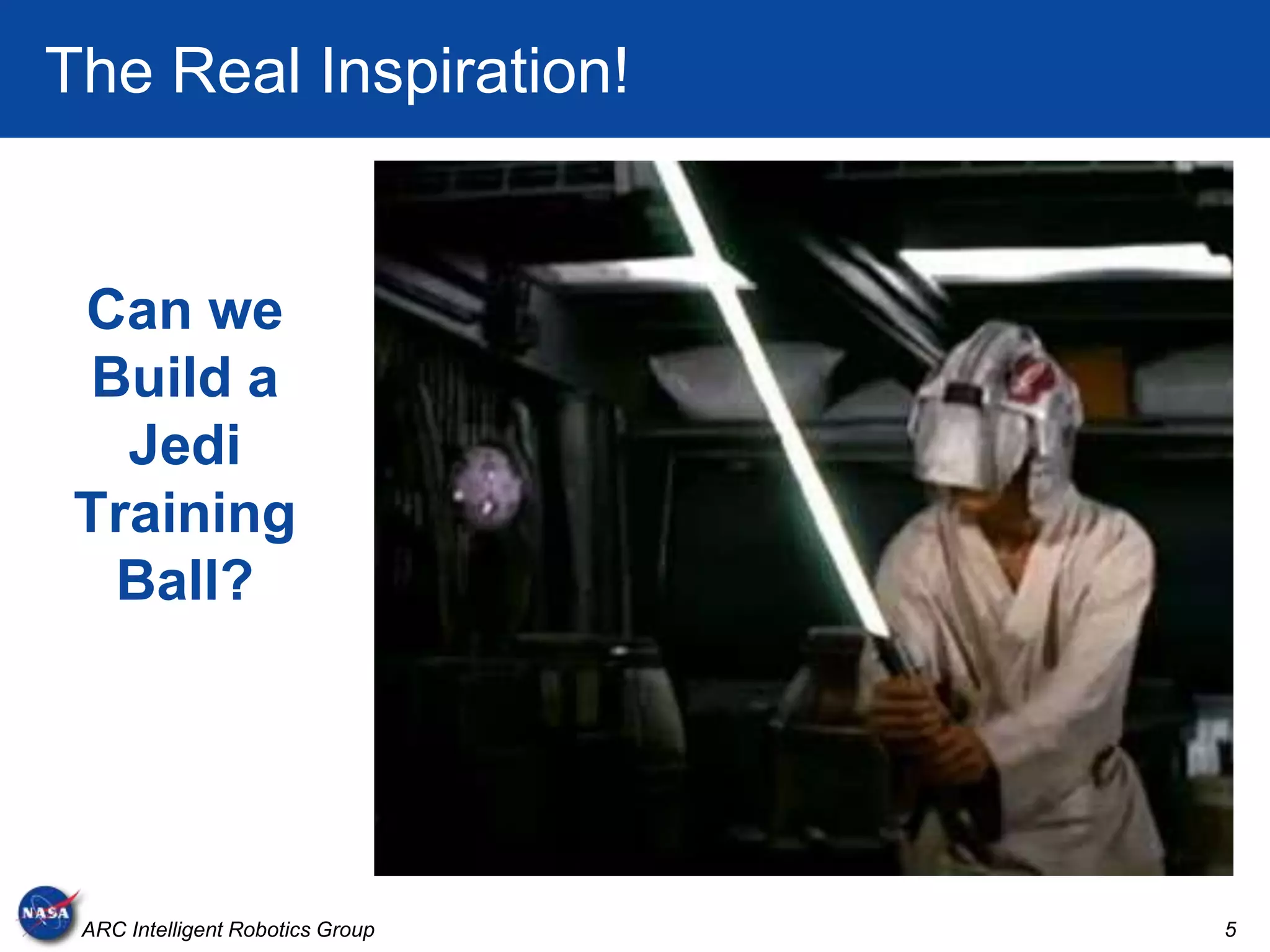 The Real Inspiration!

Can we Build a Jedi Training Ball?

NASA

ARC Intelligent Robotics Group

5